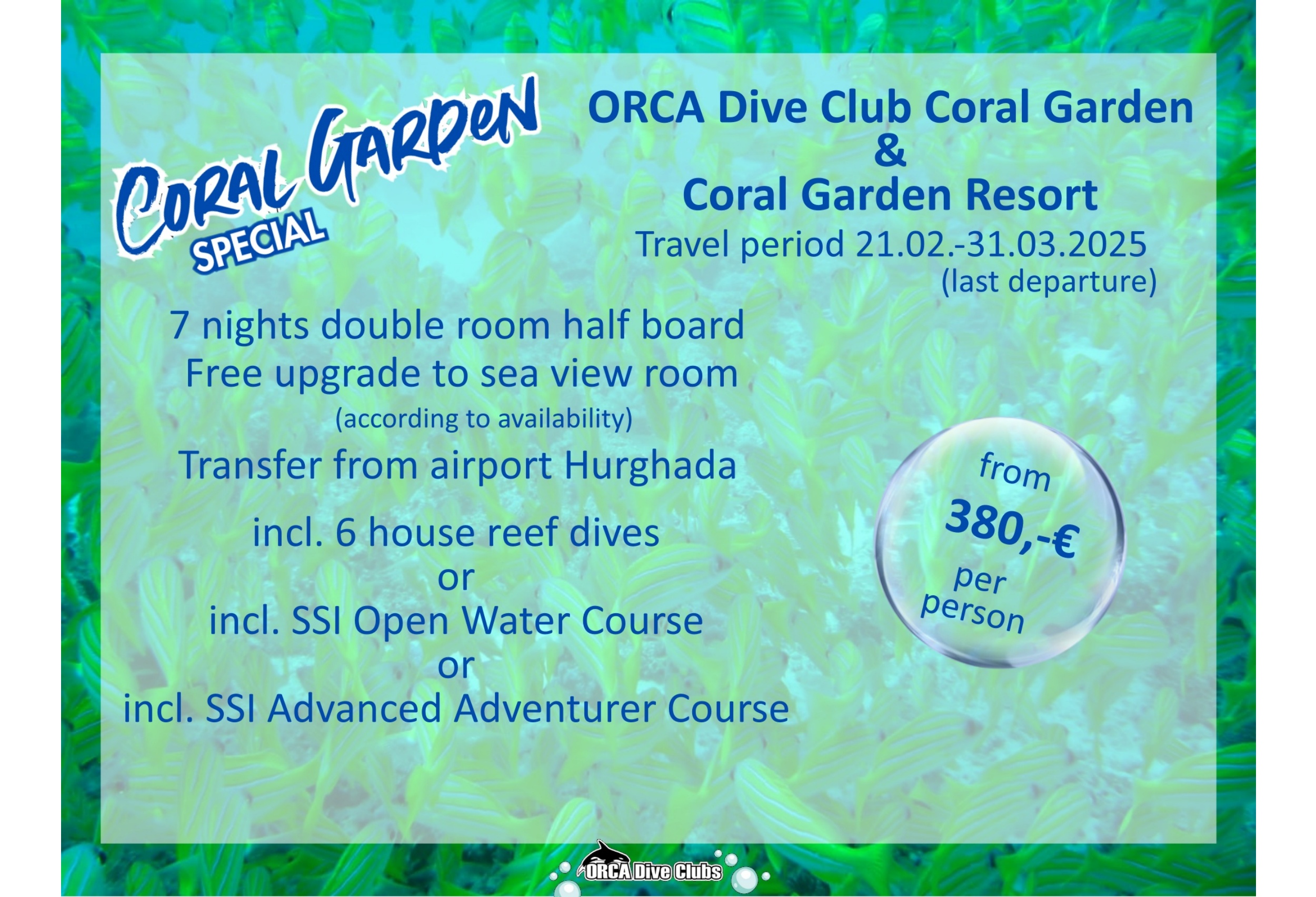 CORAL GARDEN SPECIAL

ORCA Dive Club Coral Garden
&
Coral Garden Resort
Travel period 21.02.-31.03.2025
(last departure)

7 nights double room half board
Free upgrade to sea view room
(according to availability)
Transfer from airport Hurghada

incl. 6 house reef dives
or
incl. SSI Open Water Course
or
incl. SSI Advanced Adventurer Course

from
380,-€
per person

ORCA Dive Clubs